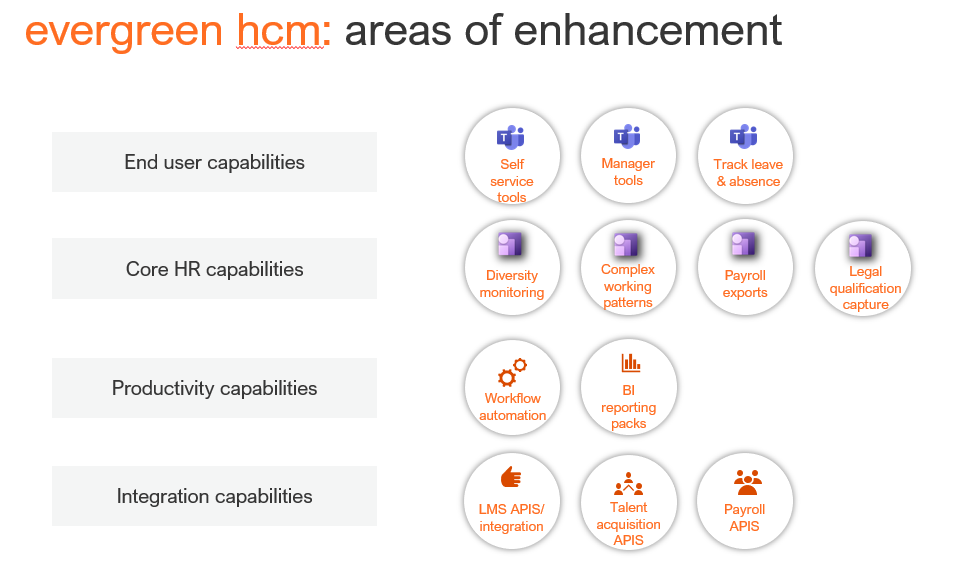 evergreen hcm: areas of enhancement

End user capabilities

Self service tools

Manager tools

Track leave & absence

Core HR capabilities

Diversity monitoring

Complex working patterns

Payroll exports

Legal qualification capture

Productivity capabilities

Workflow automation

BI reporting packs

Integration capabilities

LMS APIS/ integration

Talent acquisition APIS

Payroll APIS